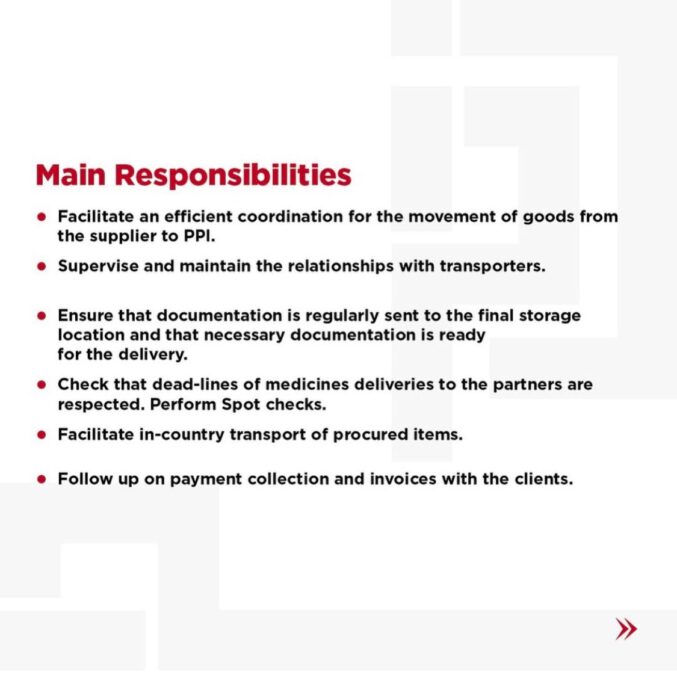 Main Responsibilities

• Facilitate an efficient coordination for the movement of goods from the supplier to PPI.

• Supervise and maintain the relationships with transporters.

• Ensure that documentation is regularly sent to the final storage location and that necessary documentation is ready for the delivery.

• Check that dead-lines of medicines deliveries to the partners are respected. Perform Spot checks.

• Facilitate in-country transport of procured items.

• Follow up on payment collection and invoices with the clients.

»